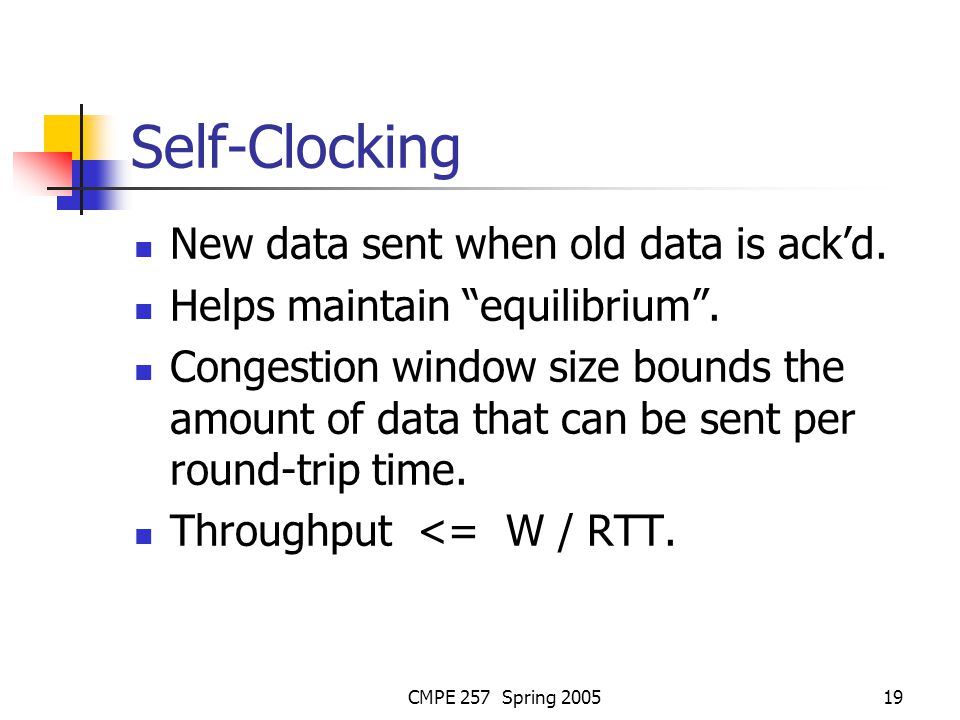 Self-Clocking

- New data sent when old data is ack’d.
- Helps maintain “equilibrium”.
- Congestion window size bounds the amount of data that can be sent per round-trip time.
- Throughput <= W / RTT.

CMPE 257 Spring 2005

19